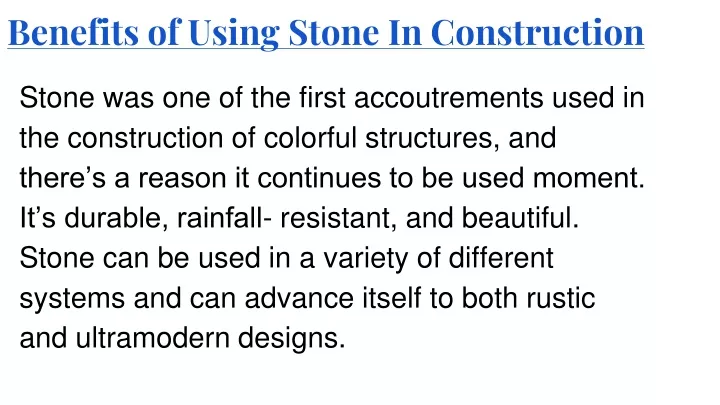 Benefits of Using Stone In Construction

Stone was one of the first accoutrements used in the construction of colorful structures, and there’s a reason it continues to be used moment. It’s durable, rainfall- resistant, and beautiful. Stone can be used in a variety of different systems and can advance itself to both rustic and ultramodern designs.